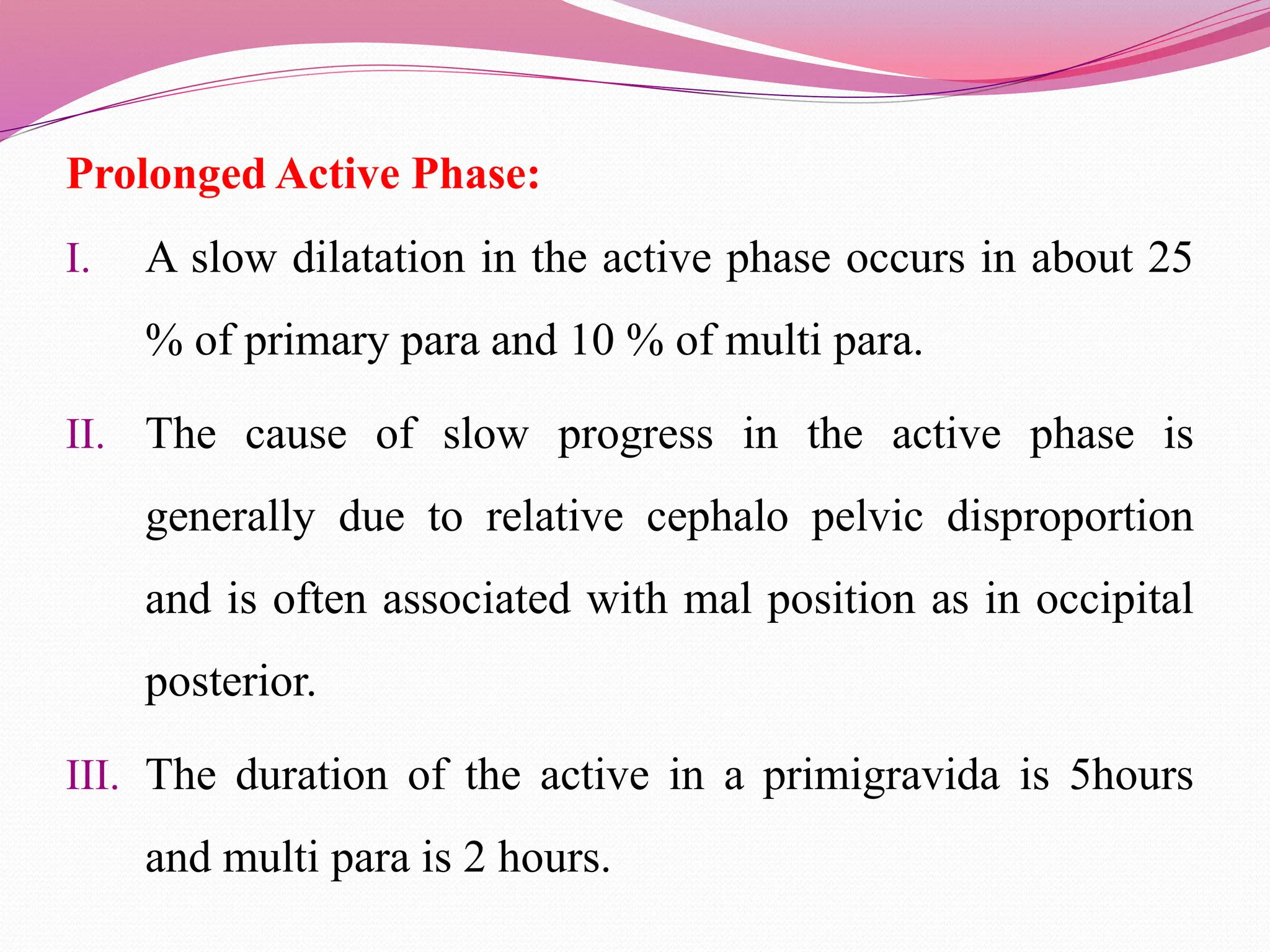 Prolonged Active Phase:

I. A slow dilatation in the active phase occurs in about 25 % of primary para and 10 % of multi para.

II. The cause of slow progress in the active phase is generally due to relative cephalo pelvic disproportion and is often associated with mal position as in occipital posterior.

III. The duration of the active in a primigravida is 5hours and multi para is 2 hours.